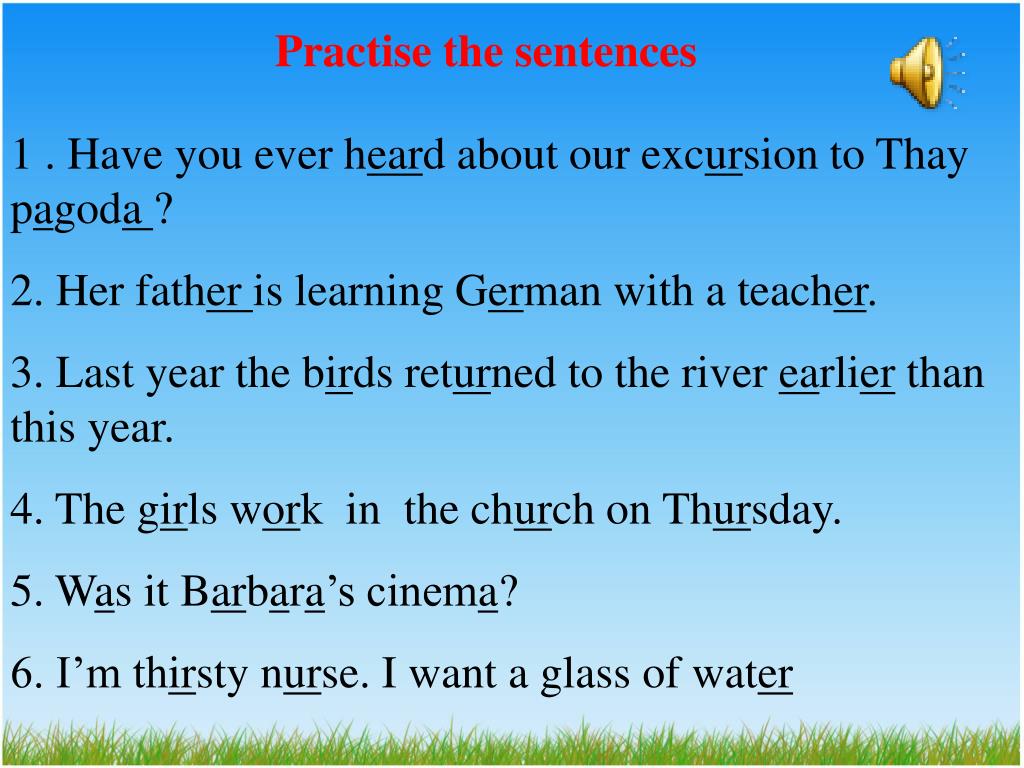 Practise the sentences

1 . Have you ever heard about our excursion to Thay pagoda ?

2. Her father is learning German with a teacher.

3. Last year the birds returned to the river earlier than this year.

4. The girls work in the church on Thursday.

5. Was it Barbara’s cinema?

6. I’m thirsty nurse. I want a glass of water